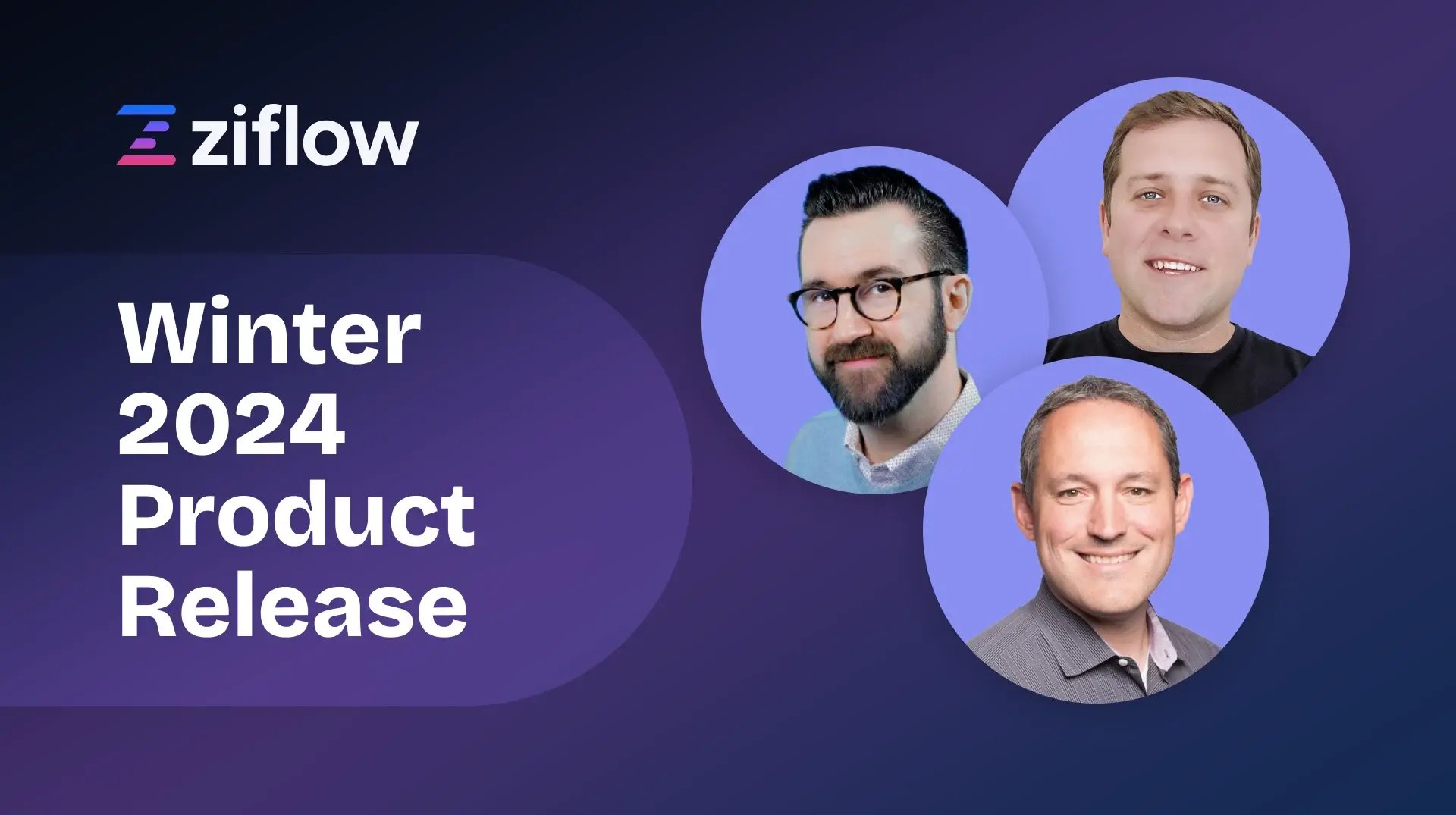 ziflow

Winter 2024 Product Release